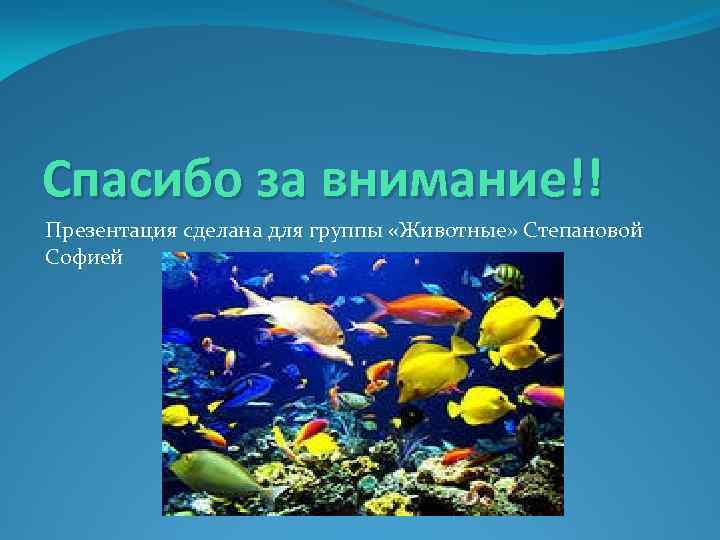 Спасибо за внимание!!

Презентация сделана для группы «Животные» Степановой Софией